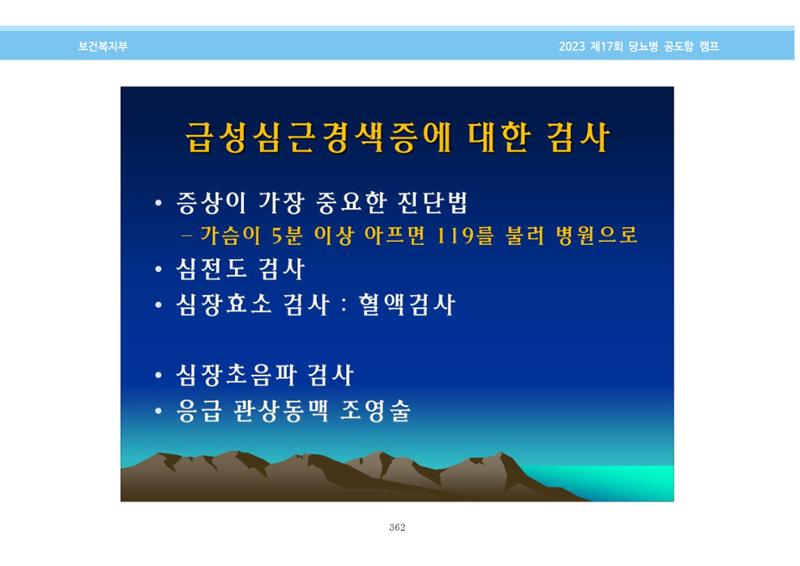 보건복지부

2023 제17회 당뇨병 공도함 캠프

급성심근경색증에 대한 검사

• 증상이 가장 중요한 진단법
– 가슴이 5분 이상 아프면 119를 불러 병원으로
• 심전도 검사
• 심장효소 검사 : 혈액검사

• 심장초음파 검사
• 응급 관상동맥 조영술

362